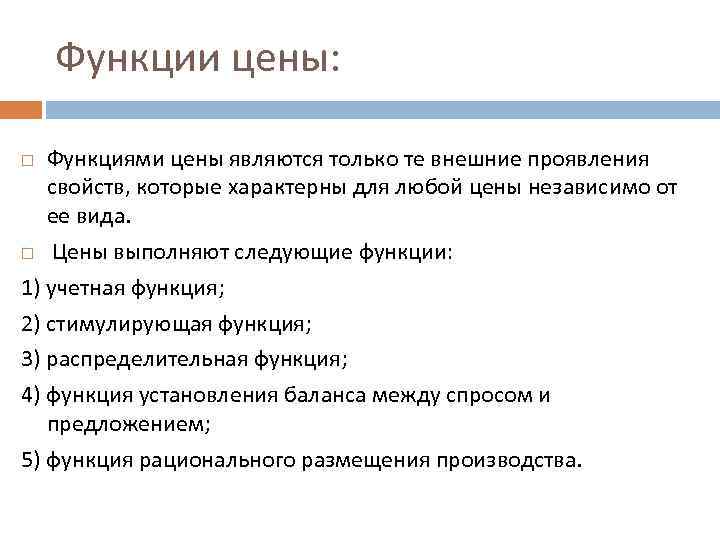 Функции цены:

Функциями цены являются только те внешние проявления свойств, которые характерны для любой цены независимо от ее вида.

Цены выполняют следующие функции:

1) учетная функция;

2) стимулирующая функция;

3) распределительная функция;

4) функция установления баланса между спросом и предложением;

5) функция рационального размещения производства.